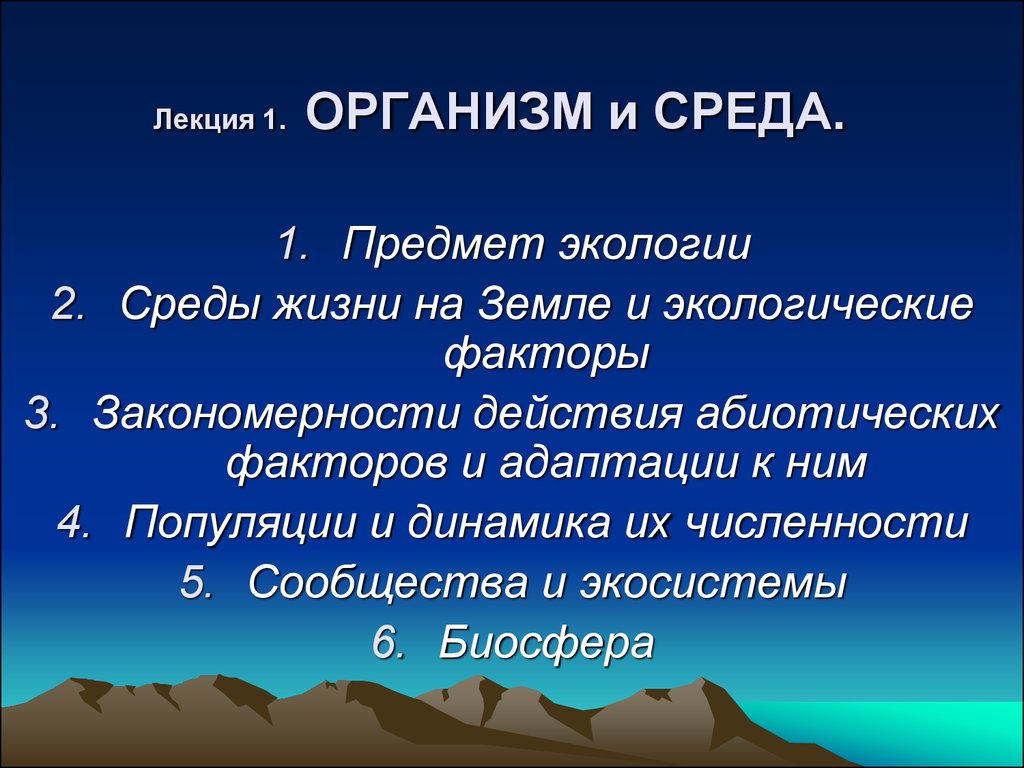 Лекция 1. ОРГАНИЗМ и СРЕДА.

1. Предмет экологии
2. Среды жизни на Земле и экологические факторы
3. Закономерности действия абиотических факторов и адаптации к ним
4. Популяции и динамика их численности
5. Сообщества и экосистемы
6. Биосфера